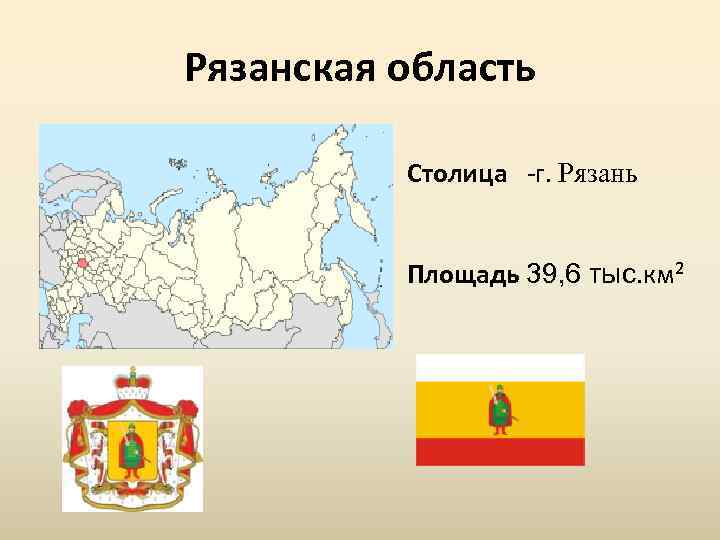 Рязанская область

Столица -г. Рязань

Площадь 39,6 тыс.км$^2$